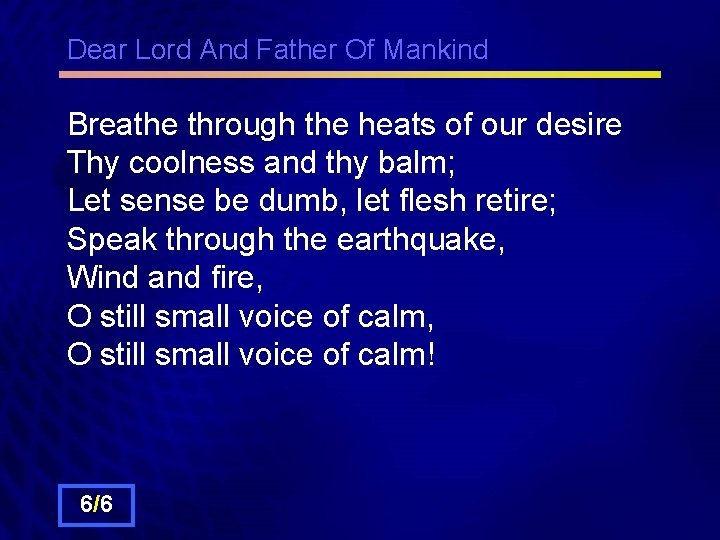 Dear Lord And Father Of Mankind

Breathe through the heats of our desire
Thy coolness and thy balm;
Let sense be dumb, let flesh retire;
Speak through the earthquake,
Wind and fire,
O still small voice of calm,
O still small voice of calm!

6/6